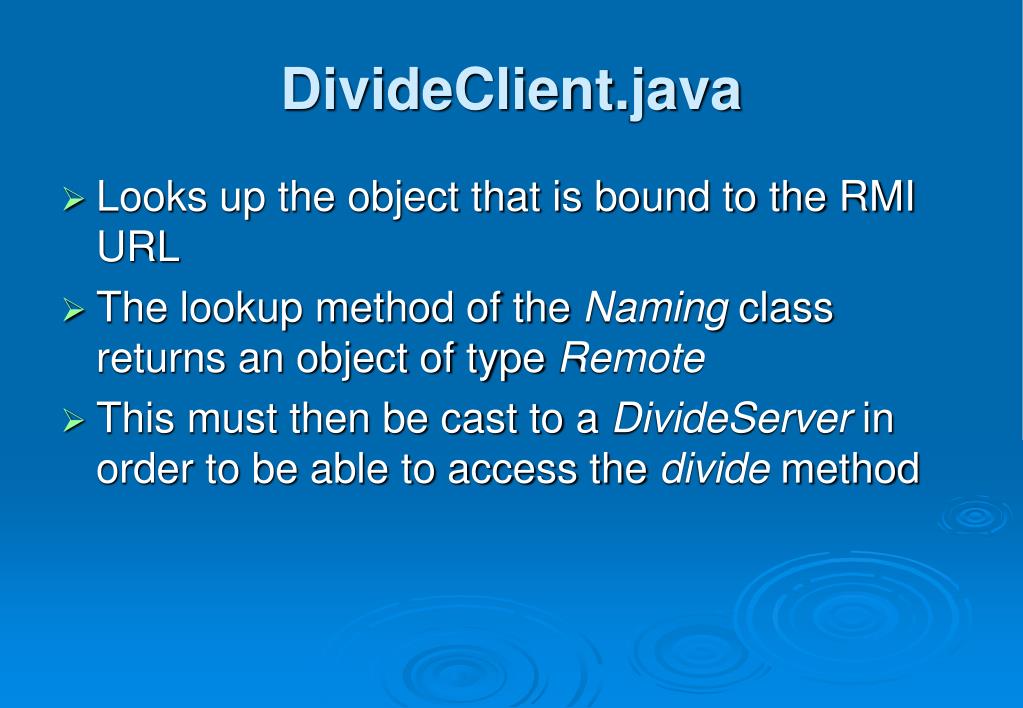 DivideClient.java

➢ Looks up the object that is bound to the RMI URL

➢ The lookup method of the Naming class returns an object of type Remote

➢ This must then be cast to a DivideServer in order to be able to access the divide method